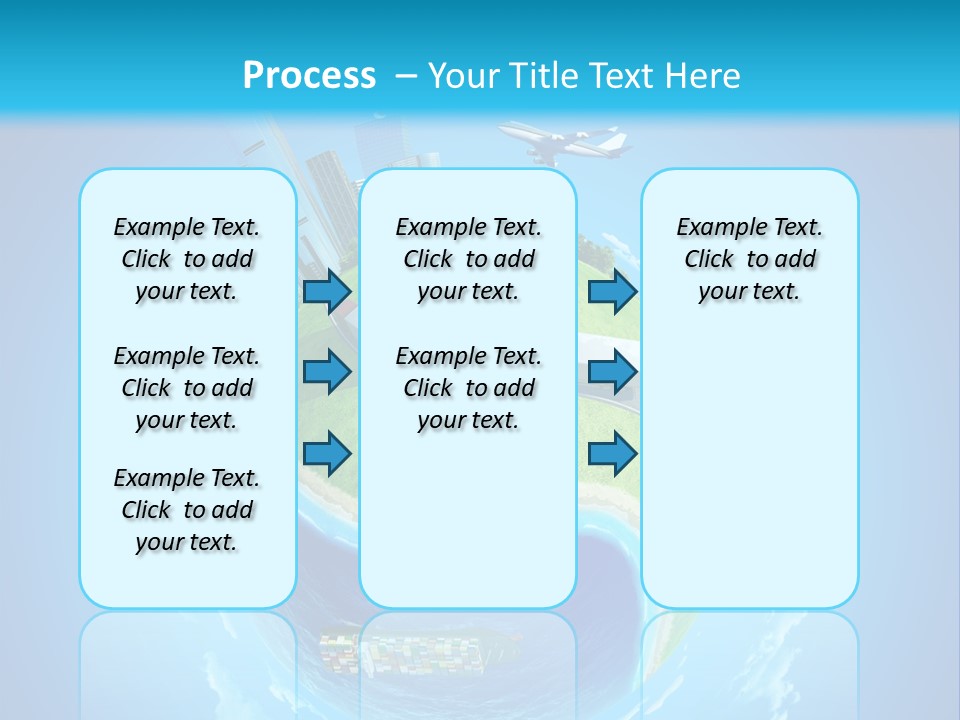 Process – Your Title Text Here

Example Text. Click to add your text.

Example Text. Click to add your text.

Example Text. Click to add your text.

Example Text. Click to add your text.

Example Text. Click to add your text.

Example Text. Click to add your text.